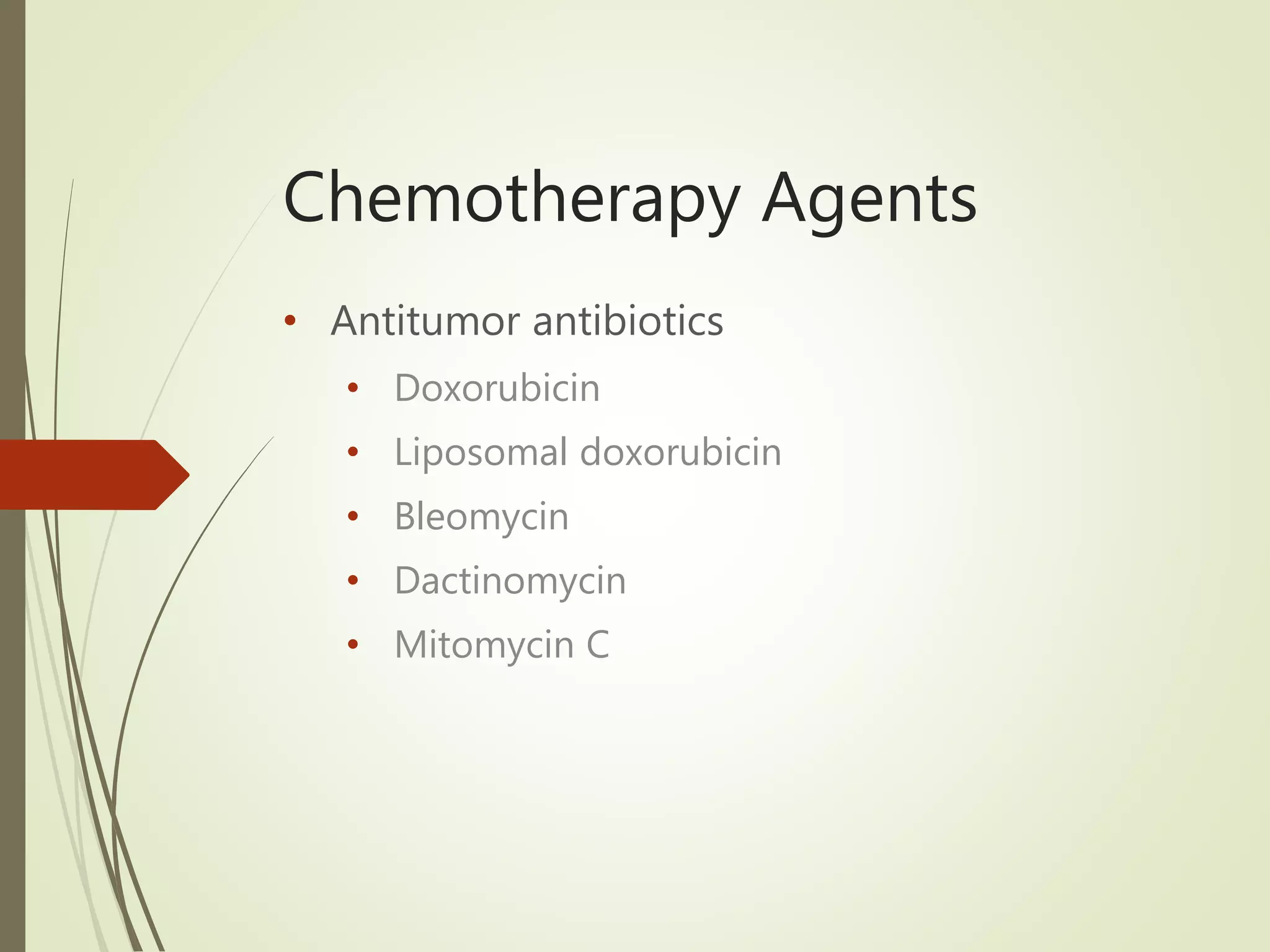 Chemotherapy Agents

• Antitumor antibiotics
  • Doxorubicin
  • Liposomal doxorubicin
  • Bleomycin
  • Dactinomycin
  • Mitomycin C